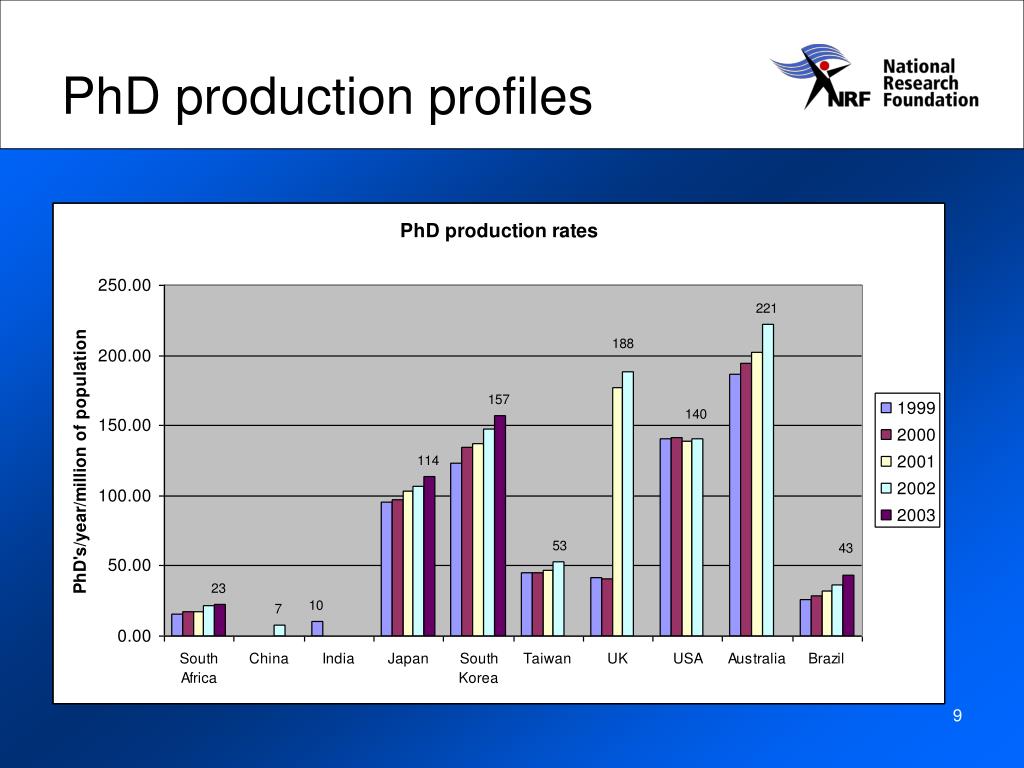 PhD production profiles

NRF National Research Foundation

PhD production rates

PhD's/year/million of population

250.00
200.00
150.00
100.00
50.00
0.00

23
7
10
114
157
53
188
140
221
43

South Africa
China
India
Japan
South Korea
Taiwan
UK
USA
Australia
Brazil

1999
2000
2001
2002
2003

9